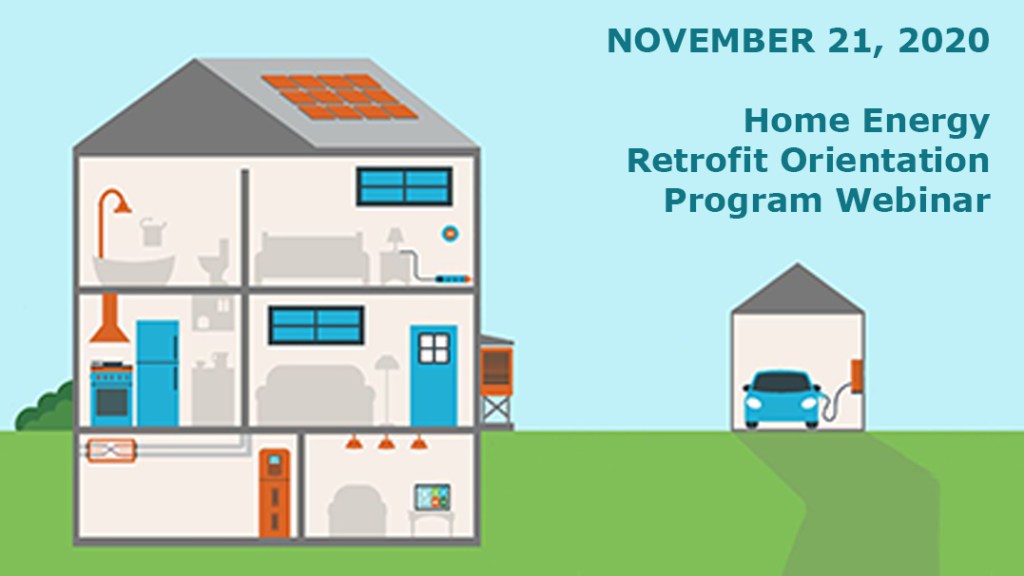 NOVEMBER 21, 2020

Home Energy Retrofit Orientation Program Webinar